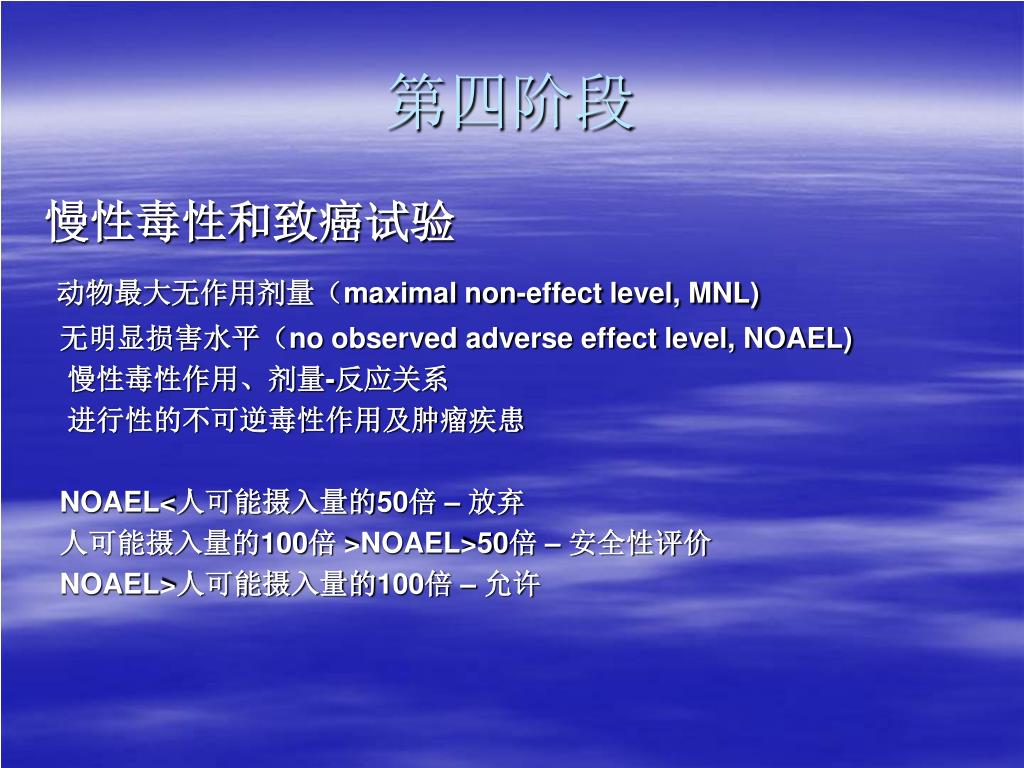 第四阶段

慢性毒性和致癌试验

动物最大无作用剂量（maximal non-effect level, MNL)

无明显损害水平（no observed adverse effect level, NOAEL)

慢性毒性作用、剂量-反应关系

进行性的不可逆毒性作用及肿瘤疾患

NOAEL<人可能摄入量的50倍 – 放弃

人可能摄入量的100倍 >NOAEL>50倍 – 安全性评价

NOAEL>人可能摄入量的100倍 – 允许